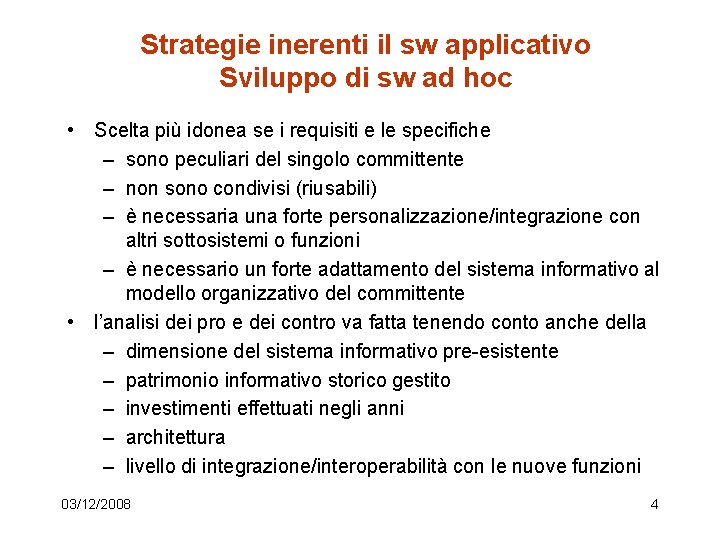 Strategie inerenti il sw applicativo
Sviluppo di sw ad hoc

• Scelta più idonea se i requisiti e le specifiche
– sono peculiari del singolo committente
– non sono condivisi (riusabili)
– è necessaria una forte personalizzazione/integrazione con altri sottosistemi o funzioni
– è necessario un forte adattamento del sistema informativo al modello organizzativo del committente
• l'analisi dei pro e dei contro va fatta tenendo conto anche della
– dimensione del sistema informativo pre-esistente
– patrimonio informativo storico gestito
– investimenti effettuati negli anni
– architettura
– livello di integrazione/interoperabilità con le nuove funzioni

03/12/2008

4